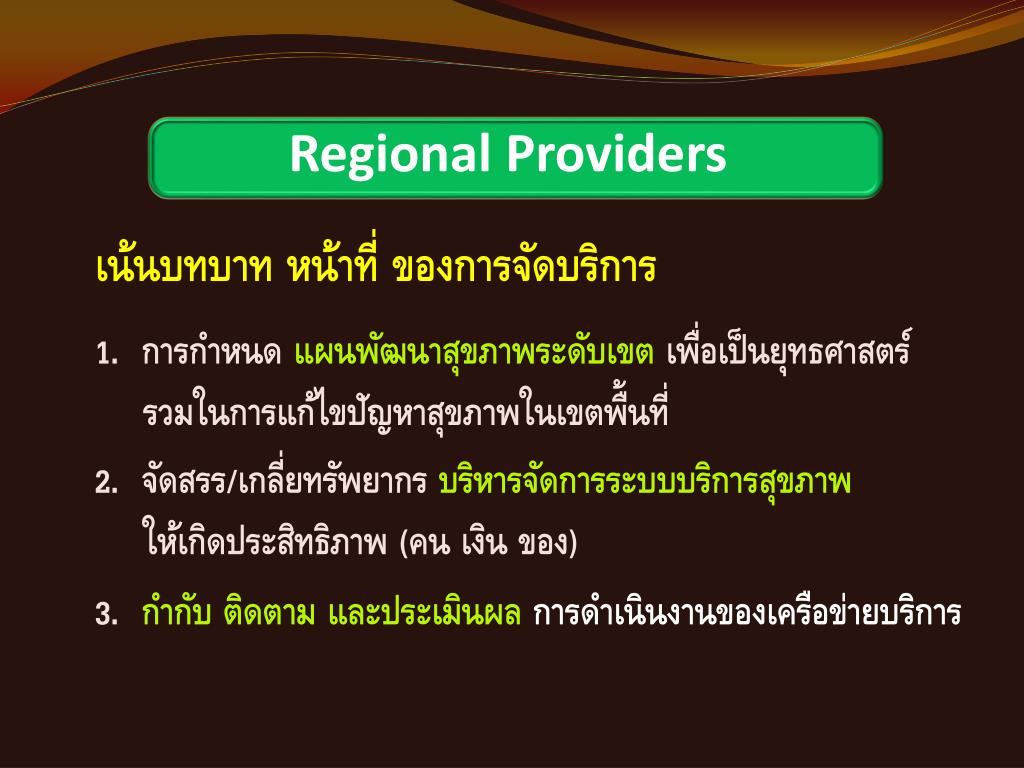 Regional Providers

เน้นบทบาท หน้าที่ ของการจัดบริการ

1. การกำหนด แผนพัฒนาสุขภาพระดับเขต เพื่อเป็นยุทธศาสตร์รวมในการแก้ไขปัญหาสุขภาพในเขตพื้นที่

2. จัดสรร/เกลี่ยทรัพยากร บริหารจัดการระบบบริการสุขภาพ ให้เกิดประสิทธิภาพ (คน เงิน ของ)

3. กำกับ ติดตาม และประเมินผล การดำเนินงานของเครือข่ายบริการ